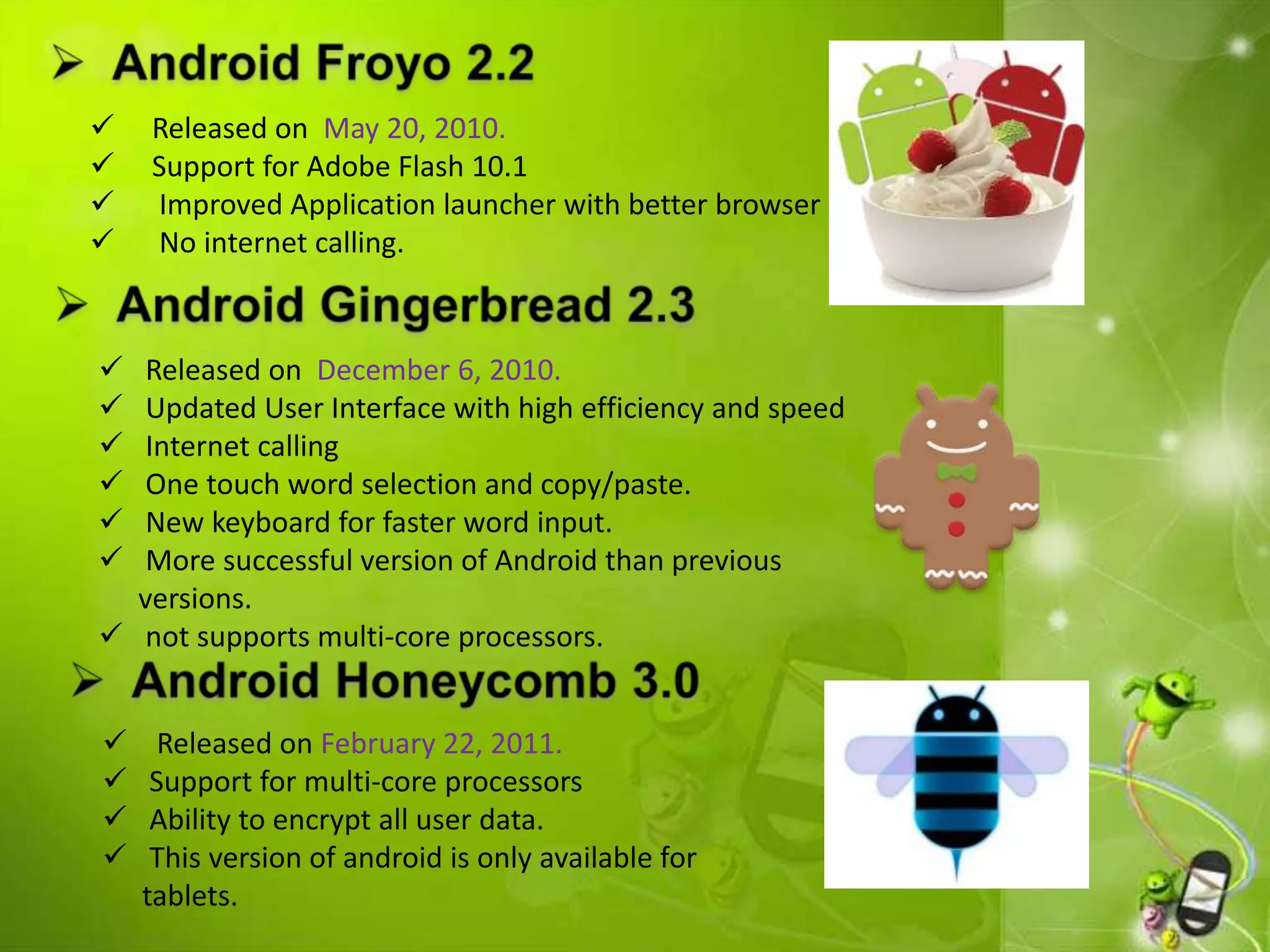 ➢ Android Froyo 2.2

✓ Released on May 20, 2010.
✓ Support for Adobe Flash 10.1
✓ Improved Application launcher with better browser
✓ No internet calling.

➢ Android Gingerbread 2.3

✓ Released on December 6, 2010.
✓ Updated User Interface with high efficiency and speed
✓ Internet calling
✓ One touch word selection and copy/paste.
✓ New keyboard for faster word input.
✓ More successful version of Android than previous versions.
✓ not supports multi-core processors.

➢ Android Honeycomb 3.0

✓ Released on February 22, 2011.
✓ Support for multi-core processors
✓ Ability to encrypt all user data.
✓ This version of android is only available for tablets.